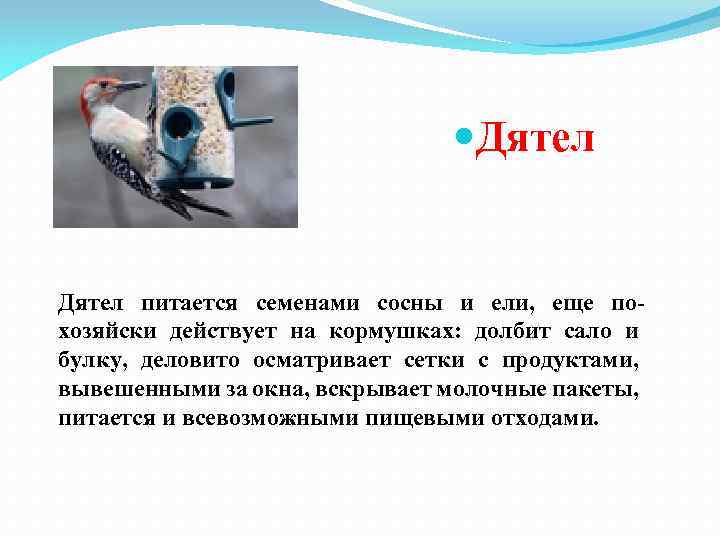 Дятел

Дятел питается семенами сосны и ели, еще по-хозяйски действует на кормушках: долбит сало и булку, деловито осматривает сетки с продуктами, вывешенными за окна, вскрывает молочные пакеты, питается и всевозможными пищевыми отходами.